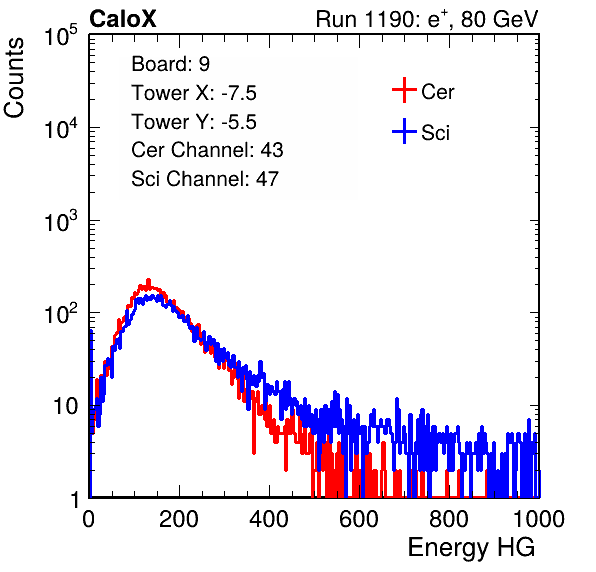 CaloX

Run 1190: $e^{+}$, 80 GeV

Counts

$10^5$

$10^4$

$10^3$

$10^2$

10

1

Board: 9
Tower X: -7.5
Tower Y: -5.5
Cer Channel: 43
Sci Channel: 47

Cer

Sci

0 200 400 600 800 1000

Energy HG